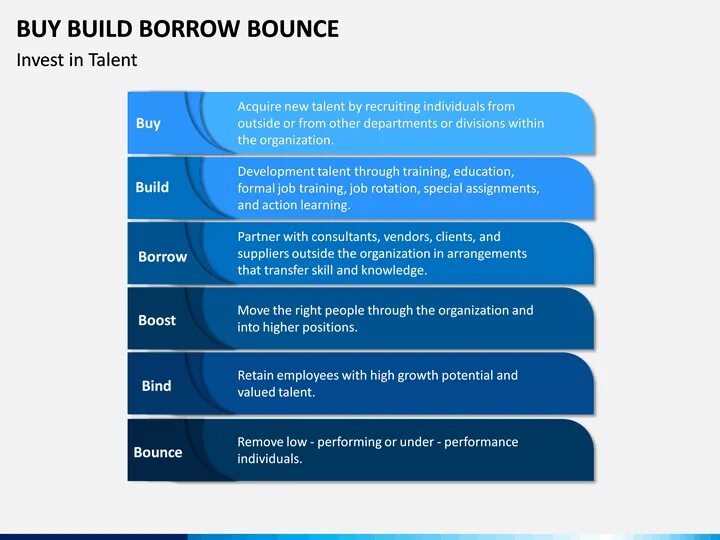 BUY BUILD BORROW BOUNCE
Invest in Talent

Buy
Acquire new talent by recruiting individuals from outside or from other departments or divisions within the organization.

Build
Development talent through training, education, formal job training, job rotation, special assignments, and action learning.

Borrow
Partner with consultants, vendors, clients, and suppliers outside the organization in arrangements that transfer skill and knowledge.

Boost
Move the right people through the organization and into higher positions.

Bind
Retain employees with high growth potential and valued talent.

Bounce
Remove low - performing or under - performance individuals.